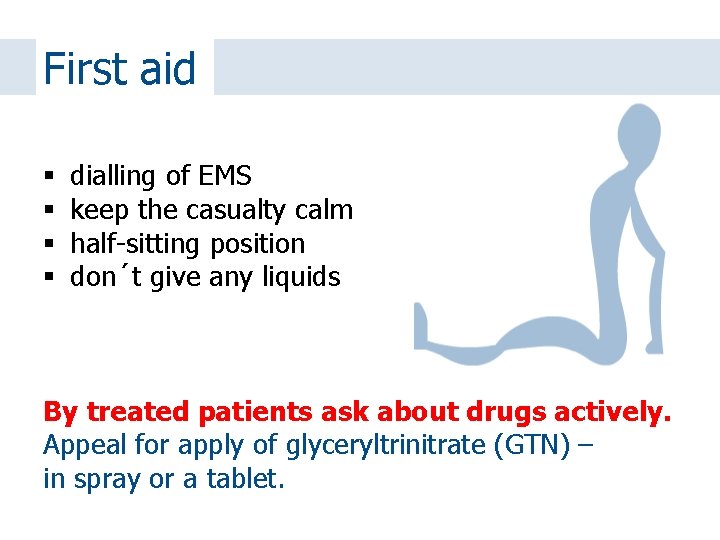 First aid

• dialling of EMS
• keep the casualty calm
• half-sitting position
• don´t give any liquids

By treated patients ask about drugs actively.

Appeal for apply of glyceryltrinitrate (GTN) – in spray or a tablet.